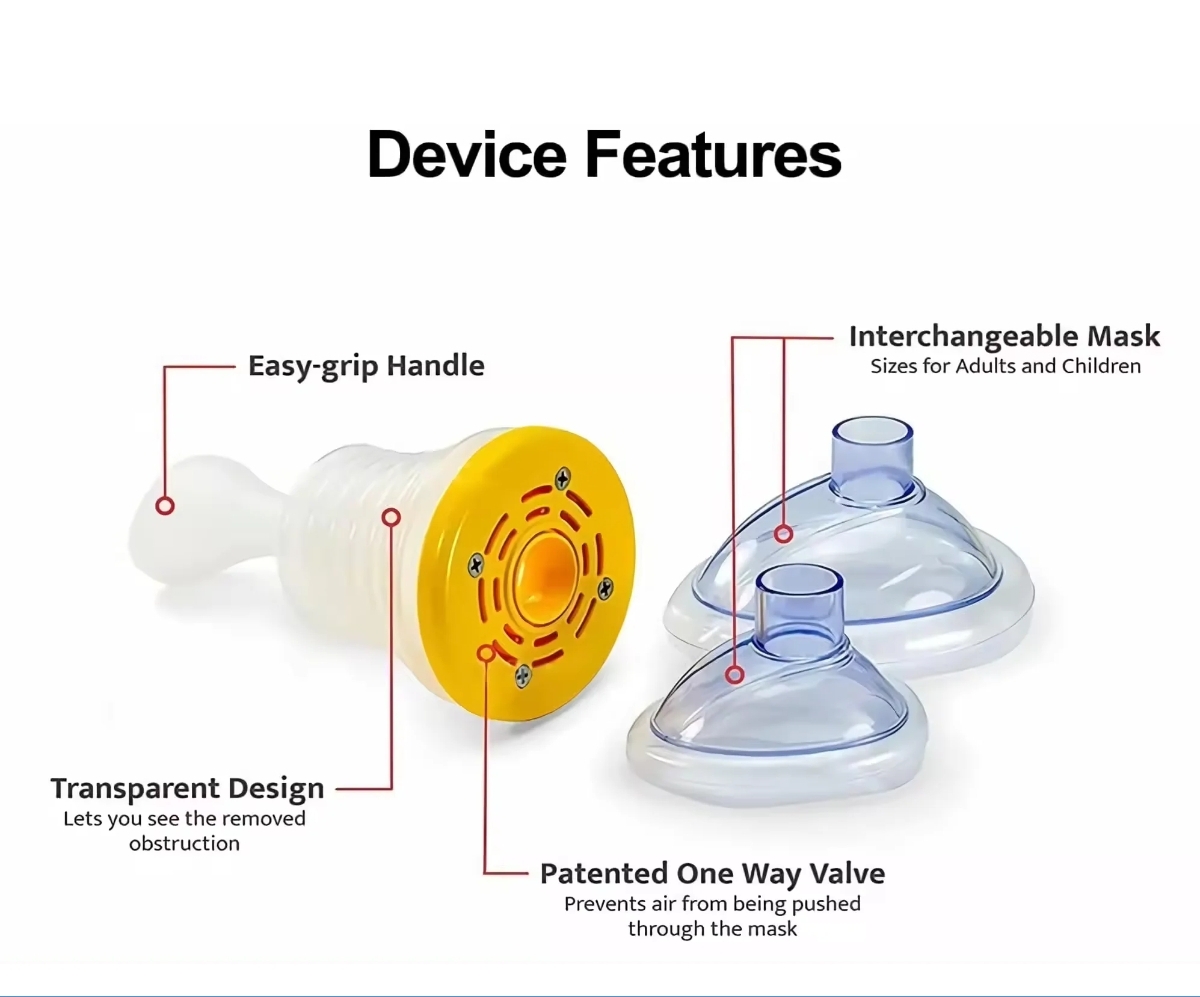 Device Features

Easy-grip Handle

Interchangeable Mask
Sizes for Adults and Children

Transparent Design
Lets you see the removed obstruction

Patented One Way Valve
Prevents air from being pushed through the mask